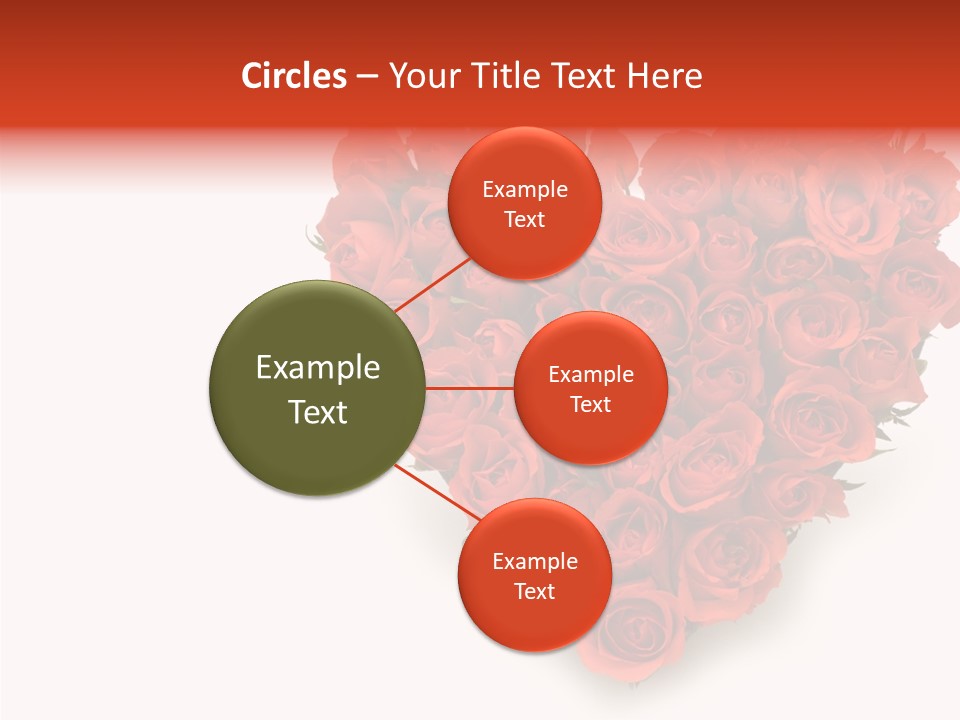 Circles – Your Title Text Here

Example Text

Example Text

Example Text

Example Text